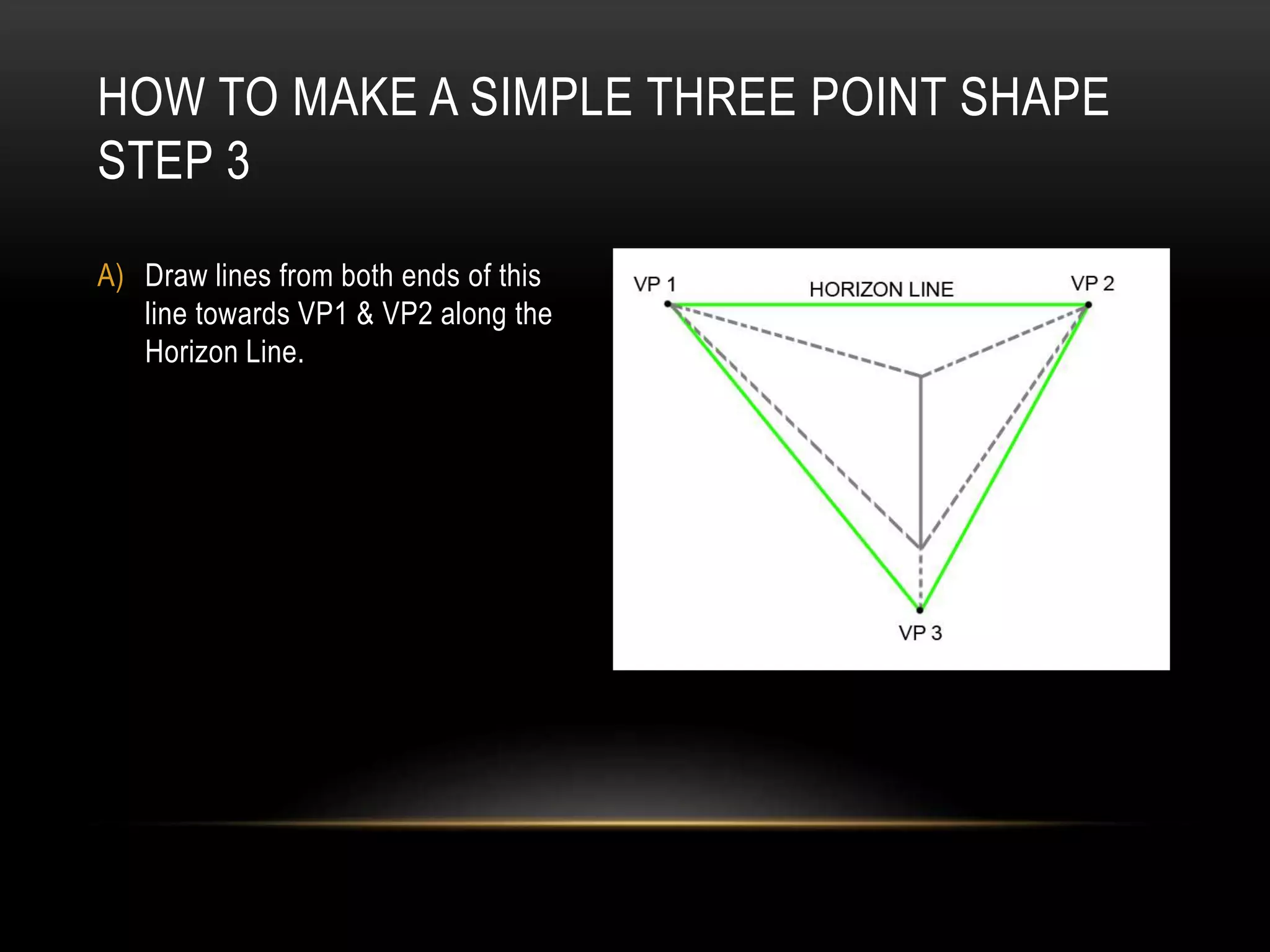 HOW TO MAKE A SIMPLE THREE POINT SHAPE STEP 3

A) Draw lines from both ends of this line towards VP1 & VP2 along the Horizon Line.

VP 1
HORIZON LINE
VP 2
VP 3